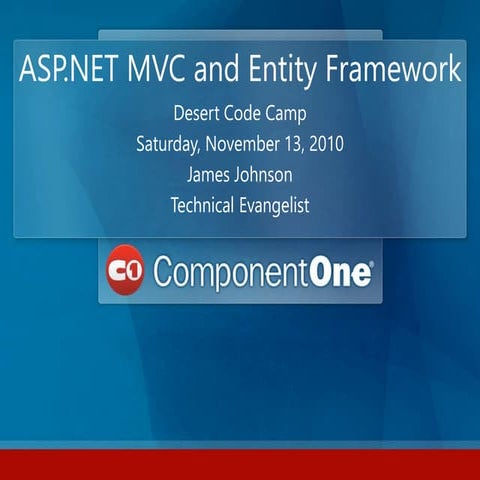 ASP.NET MVC and Entity Framework

Desert Code Camp
Saturday, November 13, 2010
James Johnson
Technical Evangelist

C1 ComponentOne®